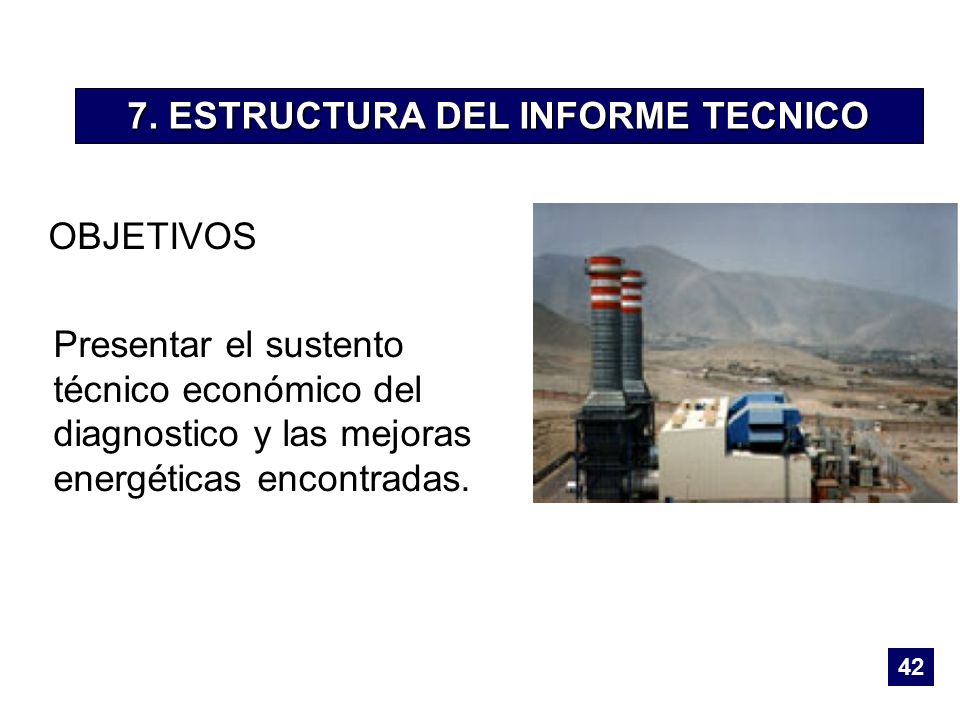 7. ESTRUCTURA DEL INFORME TECNICO

OBJETIVOS

Presentar el sustento técnico económico del diagnostico y las mejoras energéticas encontradas.

42